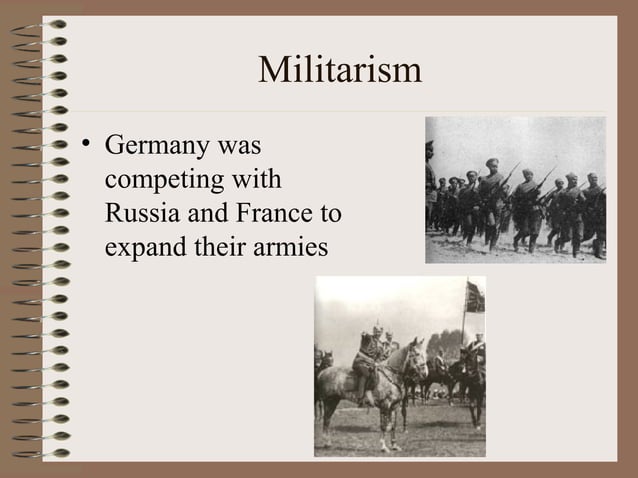 Militarism

• Germany was competing with Russia and France to expand their armies